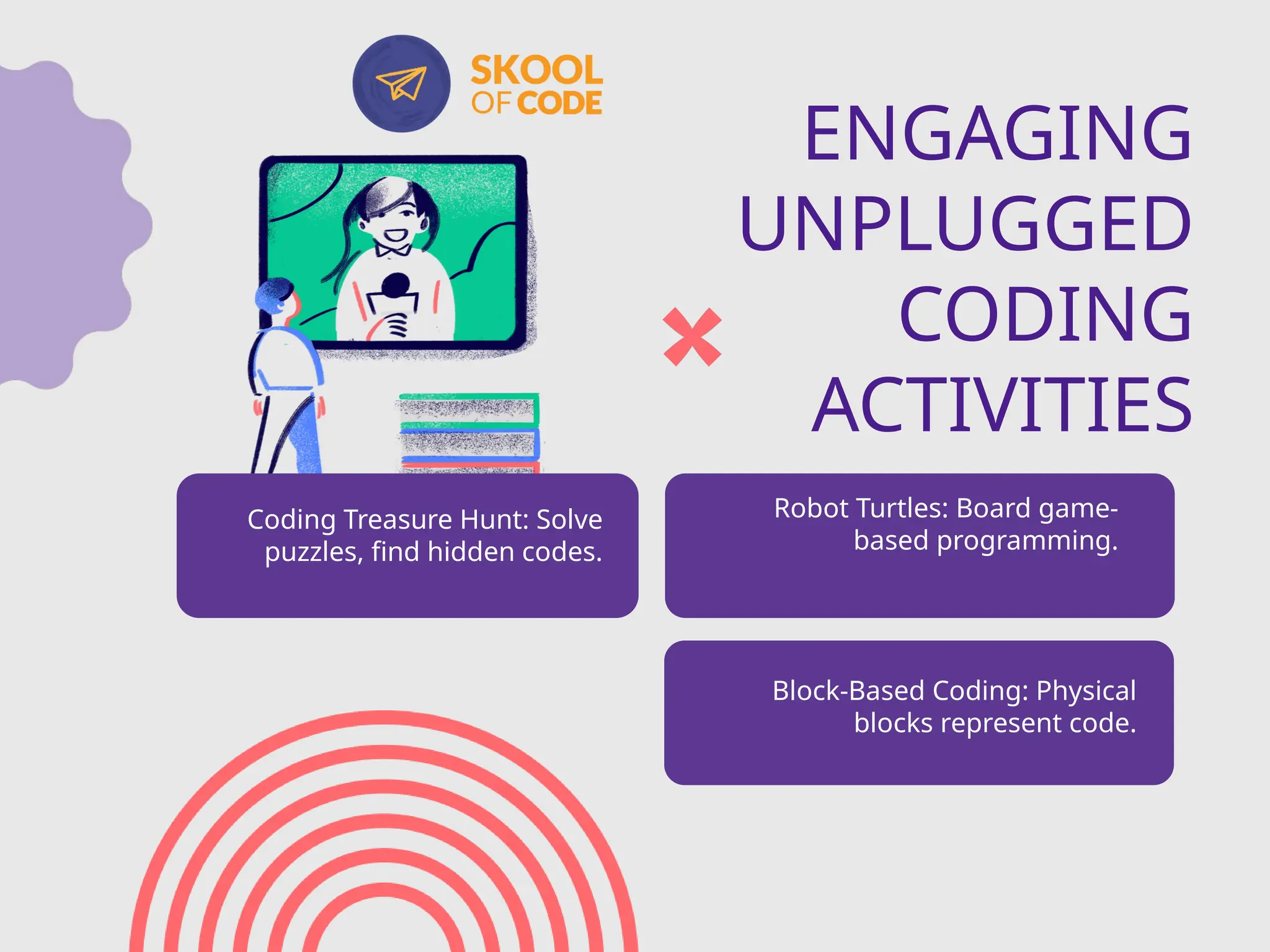 SKOOL OF CODE

ENGAGING UNPLUGGED CODING ACTIVITIES

Coding Treasure Hunt: Solve puzzles, find hidden codes.

Robot Turtles: Board game-based programming.

Block-Based Coding: Physical blocks represent code.